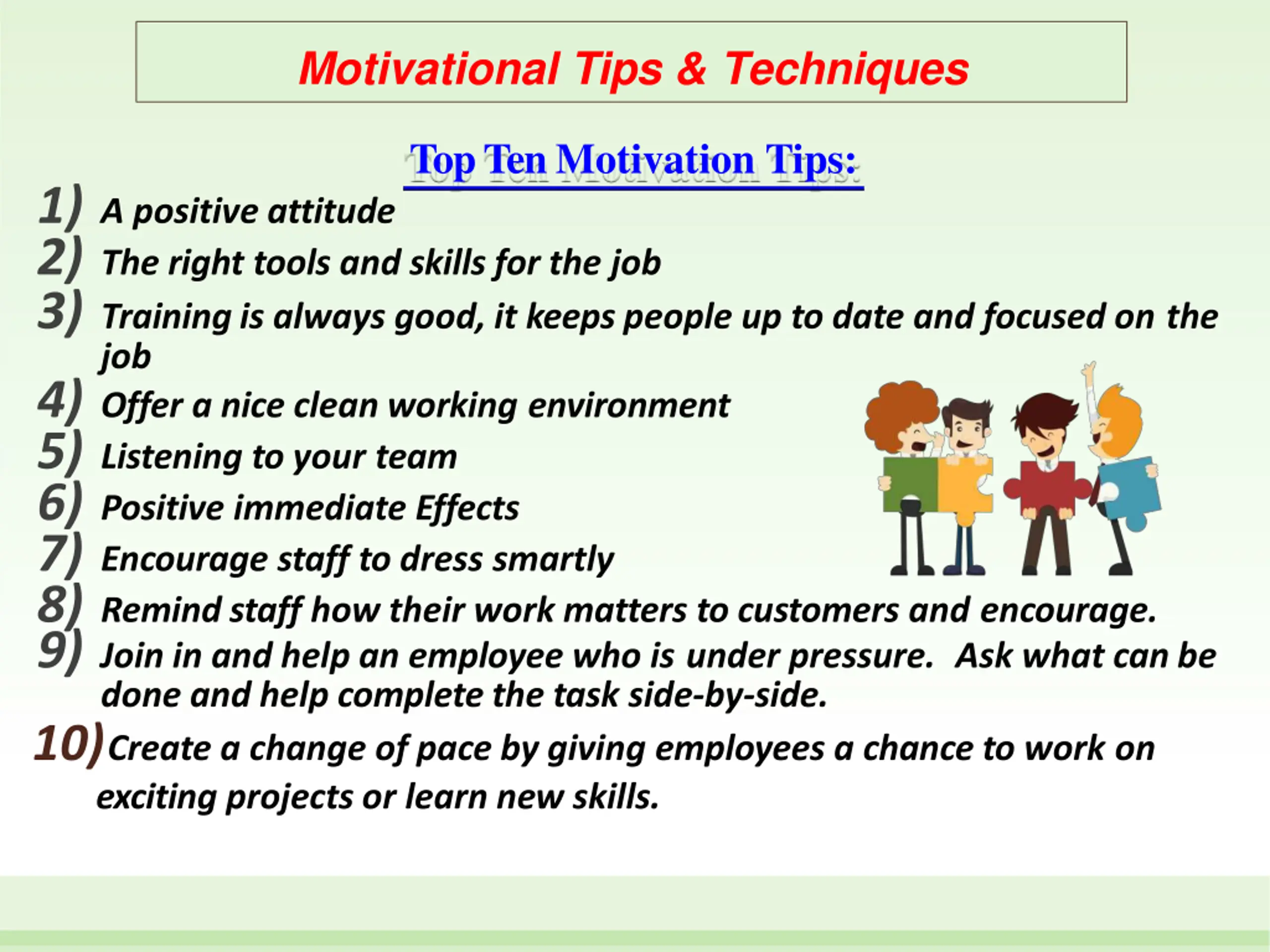 Motivational Tips & Techniques

Top Ten Motivation Tips:

1) A positive attitude
2) The right tools and skills for the job
3) Training is always good, it keeps people up to date and focused on the job
4) Offer a nice clean working environment
5) Listening to your team
6) Positive immediate Effects
7) Encourage staff to dress smartly
8) Remind staff how their work matters to customers and encourage.
9) Join in and help an employee who is under pressure. Ask what can be done and help complete the task side-by-side.
10) Create a change of pace by giving employees a chance to work on exciting projects or learn new skills.